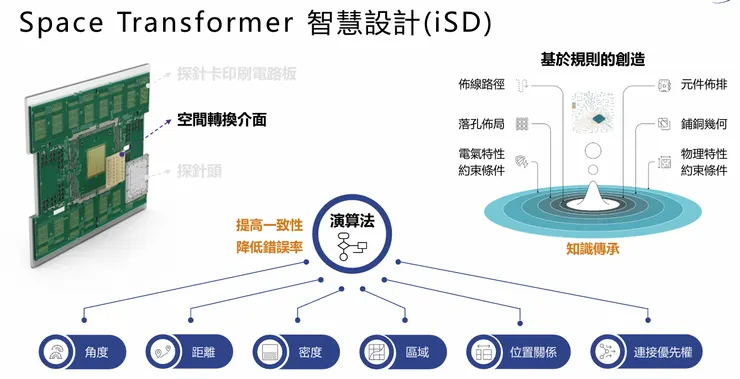 Space Transformer 智慧設計(iSD)

探針卡印刷電路板

空間轉換介面

探針頭

基於規則的創造

佈線路徑

落孔佈局

電氣特性約束條件

元件佈排

鋪銅幾何

物理特性約束條件

知識傳承

提高一致性
降低錯誤率

演算法

角度

距離

密度

區域

位置關係

連接優先權